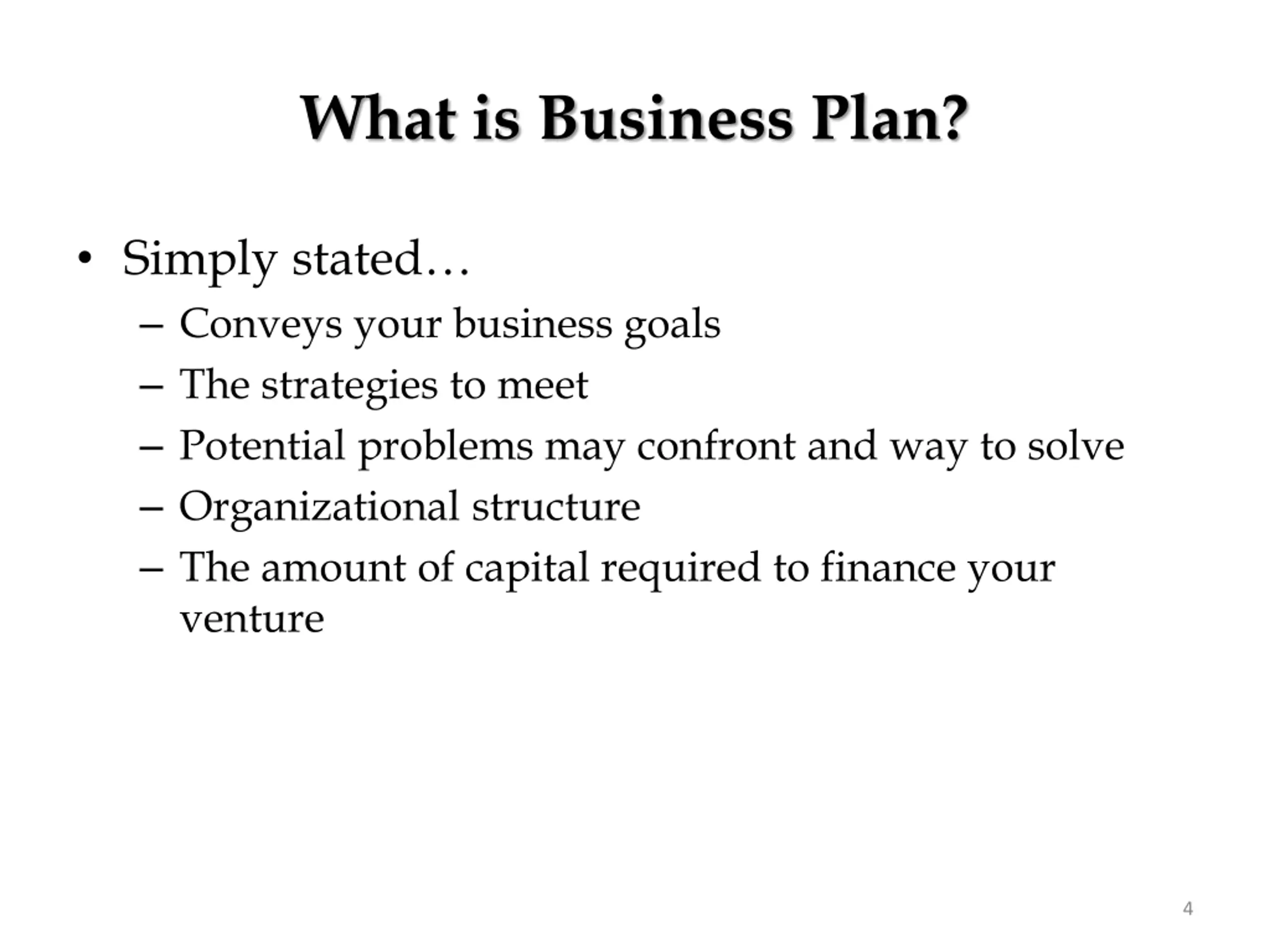 What is Business Plan?

• Simply stated…
– Conveys your business goals
– The strategies to meet
– Potential problems may confront and way to solve
– Organizational structure
– The amount of capital required to finance your venture

4